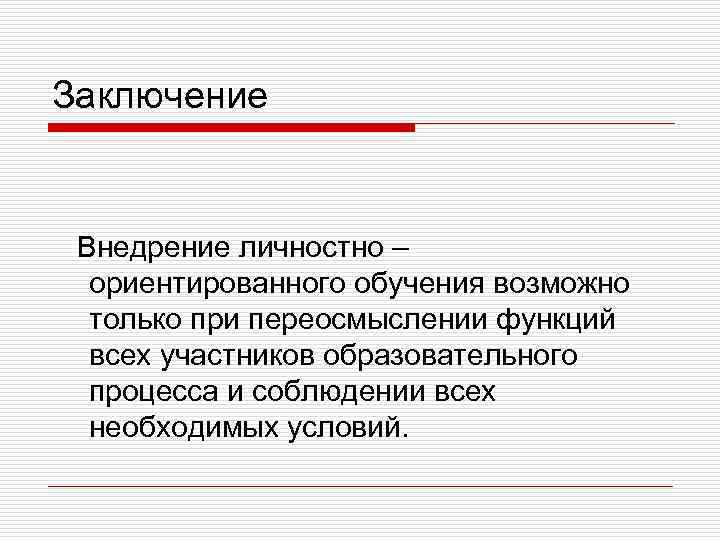 Заключение

Внедрение личностно – ориентированного обучения возможно только при переосмыслении функций всех участников образовательного процесса и соблюдении всех необходимых условий.